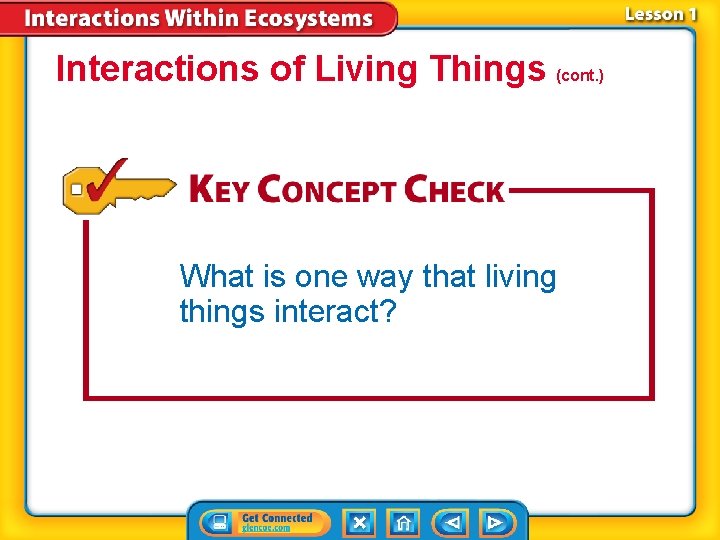 Interactions Within Ecosystems

Lesson 1

Interactions of Living Things (cont.)

KEY CONCEPT CHECK

What is one way that living things interact?

Get Connected
glencoe.com